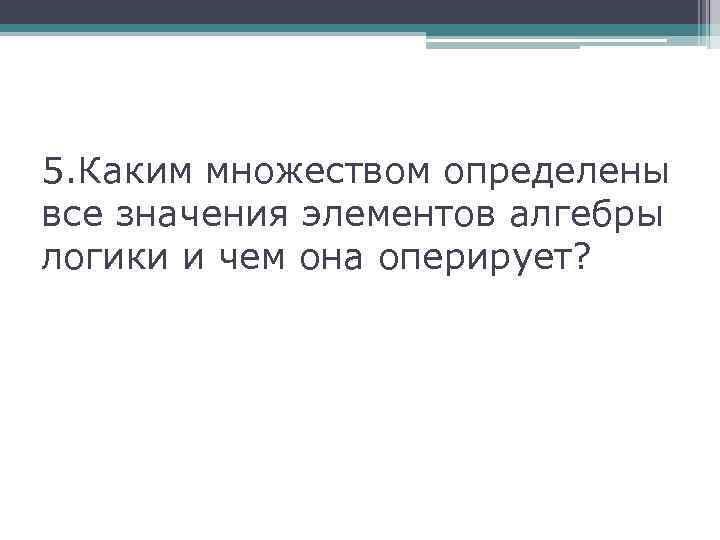 5.Каким множеством определены все значения элементов алгебры логики и чем она оперирует?